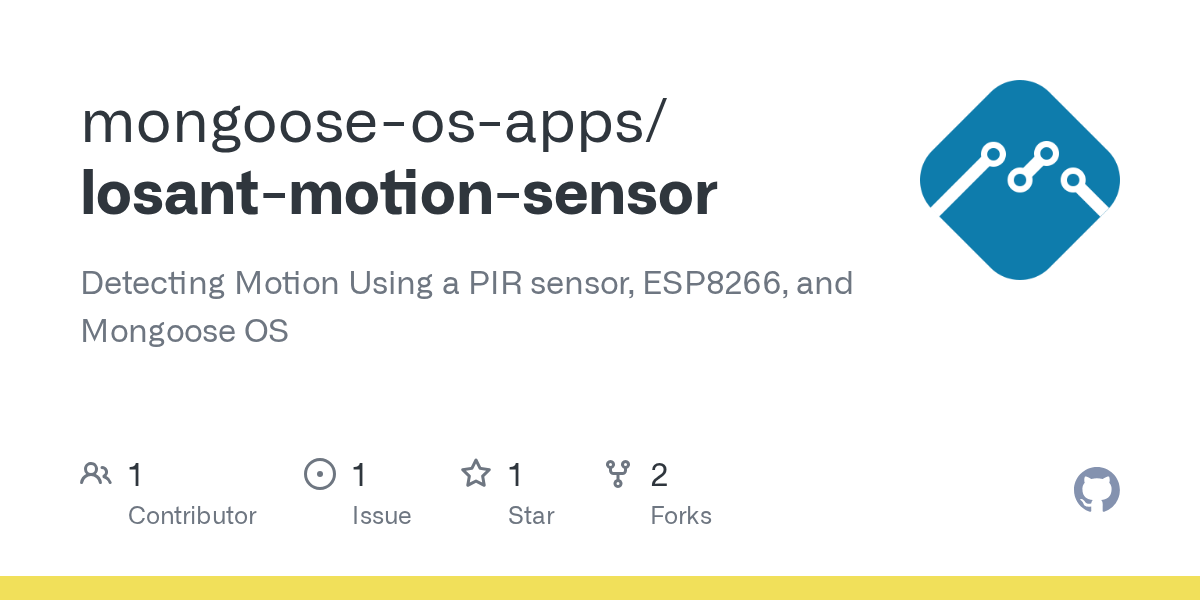 mongoose-os-apps/
losant-motion-sensor

Detecting Motion Using a PIR sensor, ESP8266, and Mongoose OS

1
Contributor

1
Issue

1
Star

2
Forks